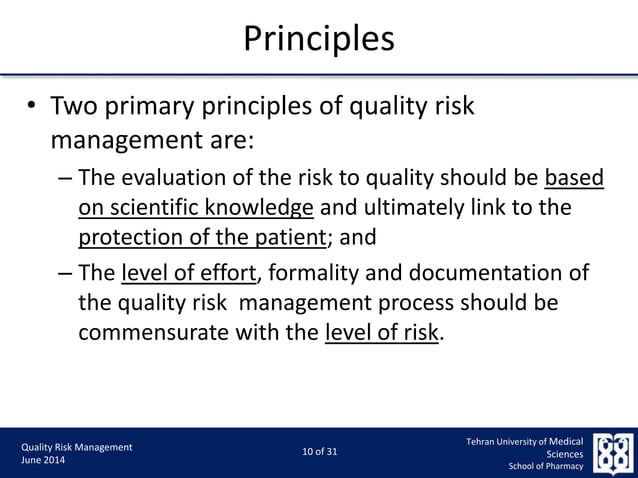 Principles

• Two primary principles of quality risk management are:

– The evaluation of the risk to quality should be based on scientific knowledge and ultimately link to the protection of the patient; and

– The level of effort, formality and documentation of the quality risk management process should be commensurate with the level of risk.

Quality Risk Management
June 2014

10 of 31

Tehran University of Medical Sciences
School of Pharmacy